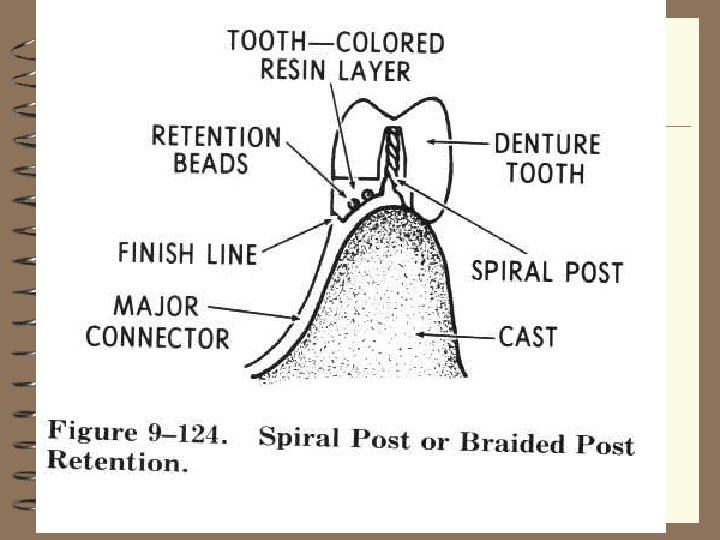 TOOTH—COLORED RESIN LAYER

RETENTION BEADS

DENTURE TOOTH

FINISH LINE

SPIRAL POST

MAJOR CONNECTOR

CAST

Figure 9–124. Spiral Post or Braided Post Retention.